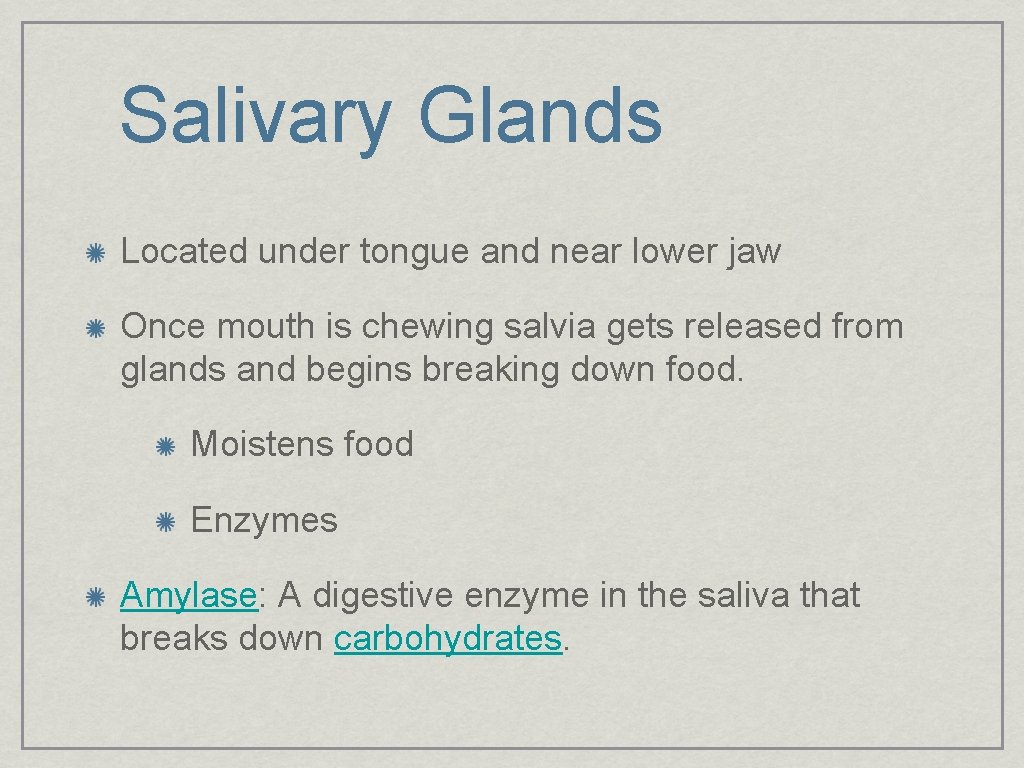 Salivary Glands

Located under tongue and near lower jaw

Once mouth is chewing salvia gets released from glands and begins breaking down food.

Moistens food

Enzymes

Amylase: A digestive enzyme in the saliva that breaks down carbohydrates.